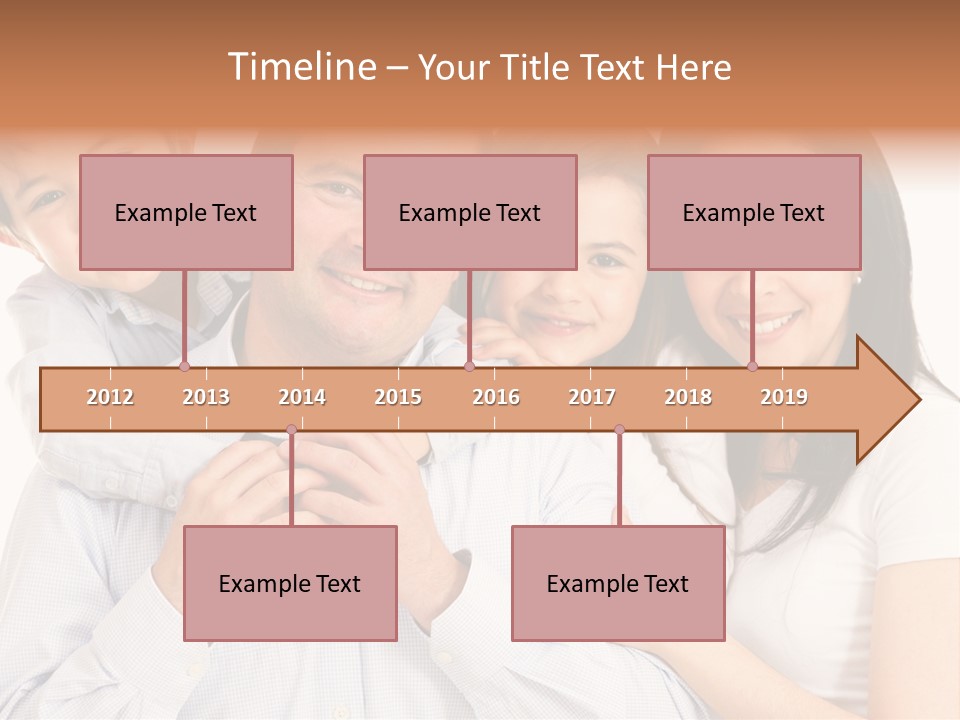 Timeline – Your Title Text Here

Example Text

Example Text

Example Text

2012 2013 2014 2015 2016 2017 2018 2019

Example Text

Example Text